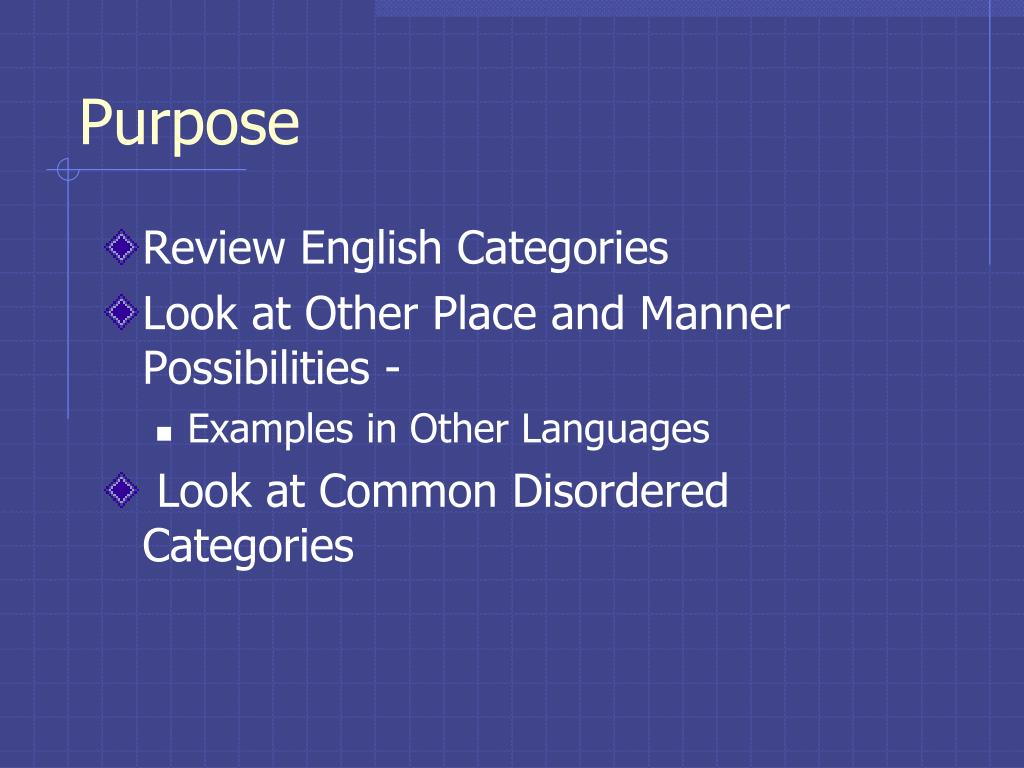 Purpose

Review English Categories

Look at Other Place and Manner Possibilities -

Examples in Other Languages

Look at Common Disordered Categories